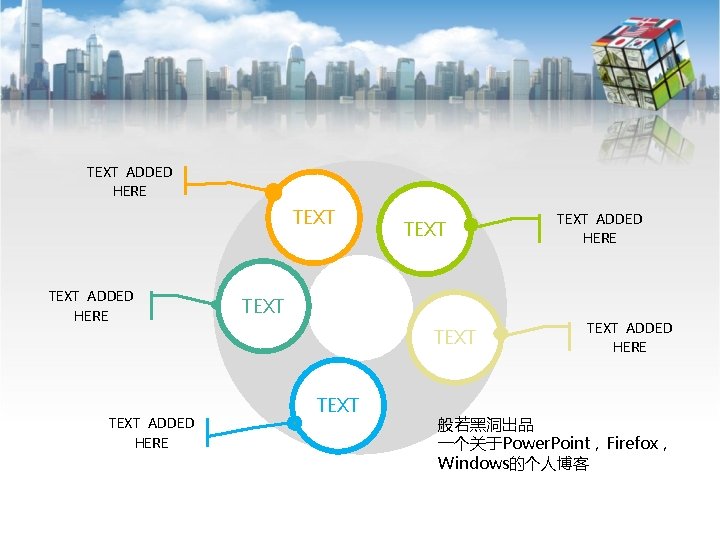 TEXT ADDED HERE

TEXT

TEXT

TEXT ADDED HERE

TEXT ADDED HERE

TEXT

TEXT

TEXT ADDED HERE

TEXT

TEXT ADDED HERE

般若黑洞出品
一个关于PowerPoint，Firefox，Windows的个人博客